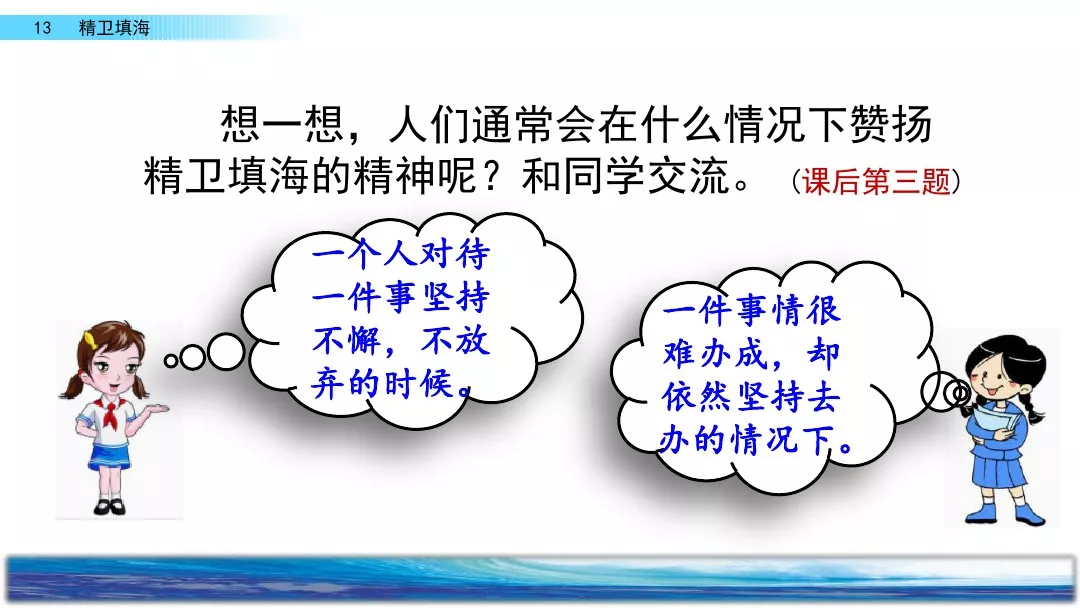 13 精卫填海

想一想，人们通常会在什么情况下赞扬精卫填海的精神呢？和同学交流。（课后第三题）

一个人对待一件事坚持不懈，不放弃的时候。

一件事情很难办成，却依然坚持去办的情况下。